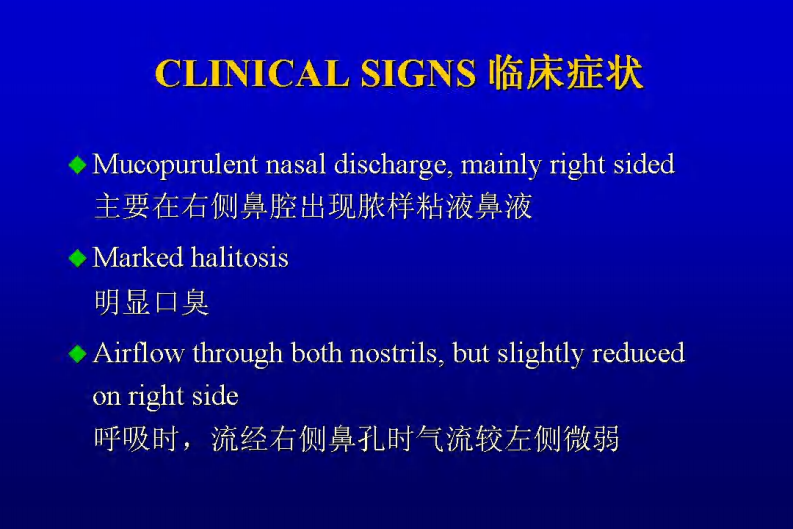 CLINICAL SIGNS 临床症状

◆ Mucopurulent nasal discharge, mainly right sided
主要在右侧鼻腔出现脓样粘液鼻液

◆ Marked halitosis
明显口臭

◆ Airflow through both nostrils, but slightly reduced on right side
呼吸时，流经右侧鼻孔时气流较左侧微弱